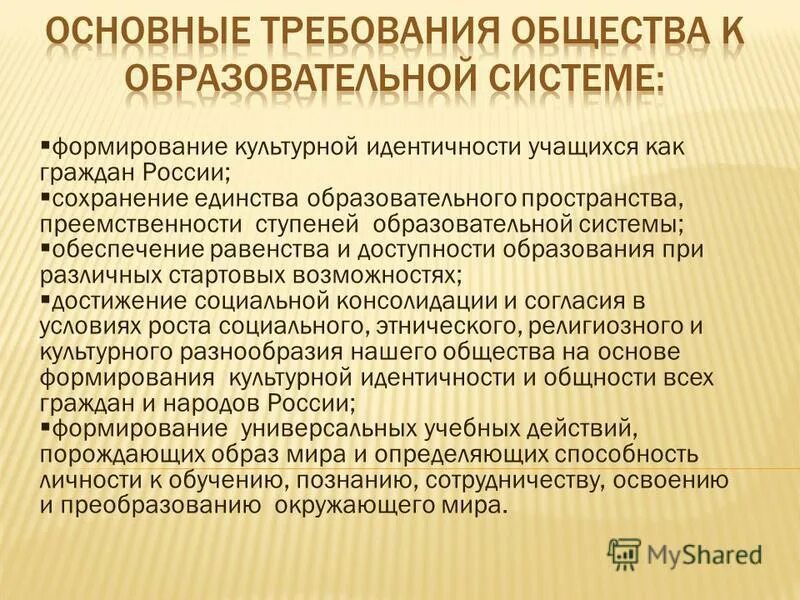 ОСНОВНЫЕ ТРЕБОВАНИЯ ОБЩЕСТВА К ОБРАЗОВАТЕЛЬНОЙ СИСТЕМЕ:

▪формирование культурной идентичности учащихся как граждан России;
▪сохранение единства образовательного пространства, преемственности ступеней образовательной системы;
▪обеспечение равенства и доступности образования при различных стартовых возможностях;
▪достижение социальной консолидации и согласия в условиях роста социального, этнического, религиозного и культурного разнообразия нашего общества на основе формирования культурной идентичности и общности всех граждан и народов России;
▪формирование универсальных учебных действий, порождающих образ мира и определяющих способность личности к обучению, познанию, сотрудничеству, освоению и преобразованию окружающего мира.

MyShared